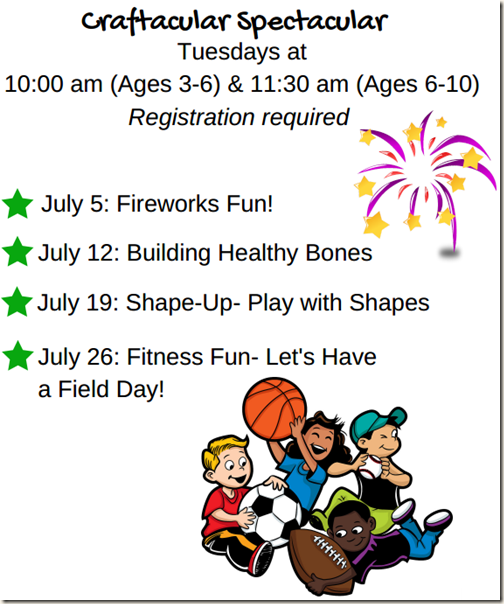 Craftacular Spectacular
Tuesdays at
10:00 am (Ages 3-6) & 11:30 am (Ages 6-10)
Registration required

July 5: Fireworks Fun!

July 12: Building Healthy Bones

July 19: Shape-Up- Play with Shapes

July 26: Fitness Fun- Let's Have a Field Day!